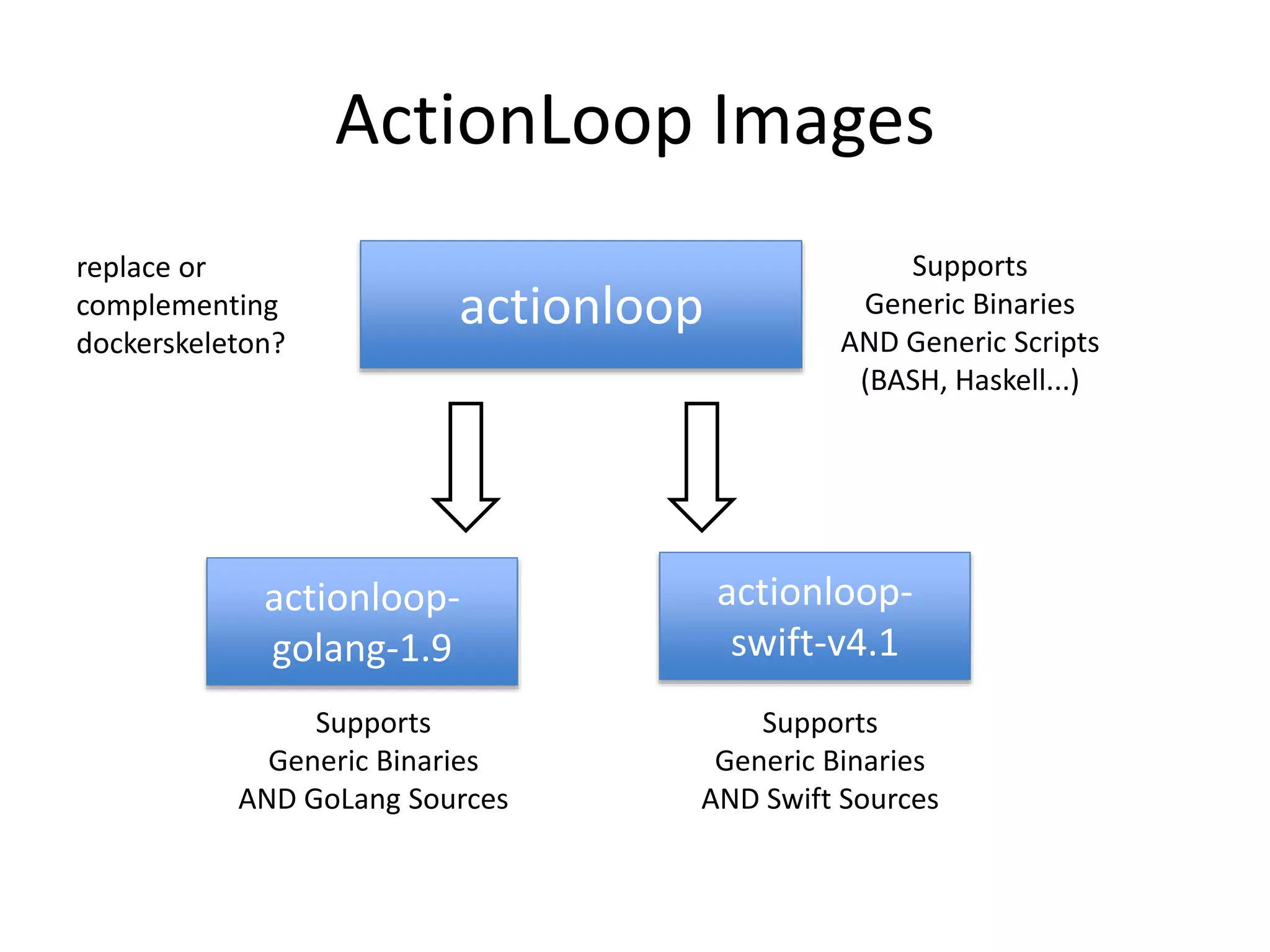 ActionLoop Images

replace or complementing dockerskeleton?

actionloop

Supports
Generic Binaries
AND Generic Scripts
(BASH, Haskell...)

actionloop-golang-1.9

actionloop-swift-v4.1

Supports
Generic Binaries
AND GoLang Sources

Supports
Generic Binaries
AND Swift Sources